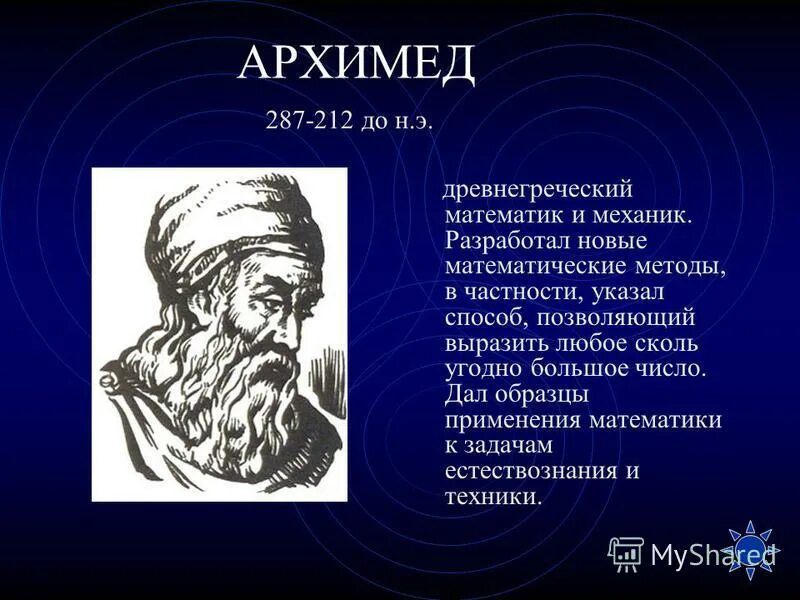 АРХИМЕД

287-212 до н.э.

древнегреческий математик и механик. Разработал новые математические методы, в частности, указал способ, позволяющий выразить любое сколь угодно большое число. Дал образцы применения математики к задачам естествознания и техники.

MyShared